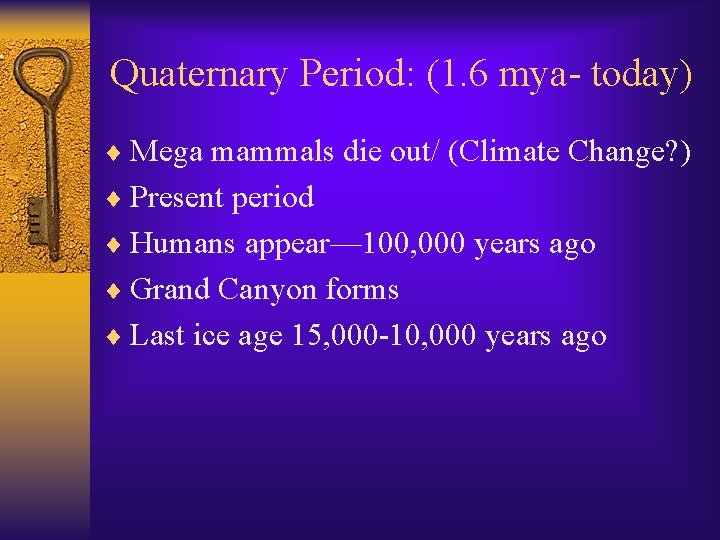 Quaternary Period: (1.6 mya- today)

♦ Mega mammals die out/ (Climate Change?)
♦ Present period
♦ Humans appear—100,000 years ago
♦ Grand Canyon forms
♦ Last ice age 15,000-10,000 years ago